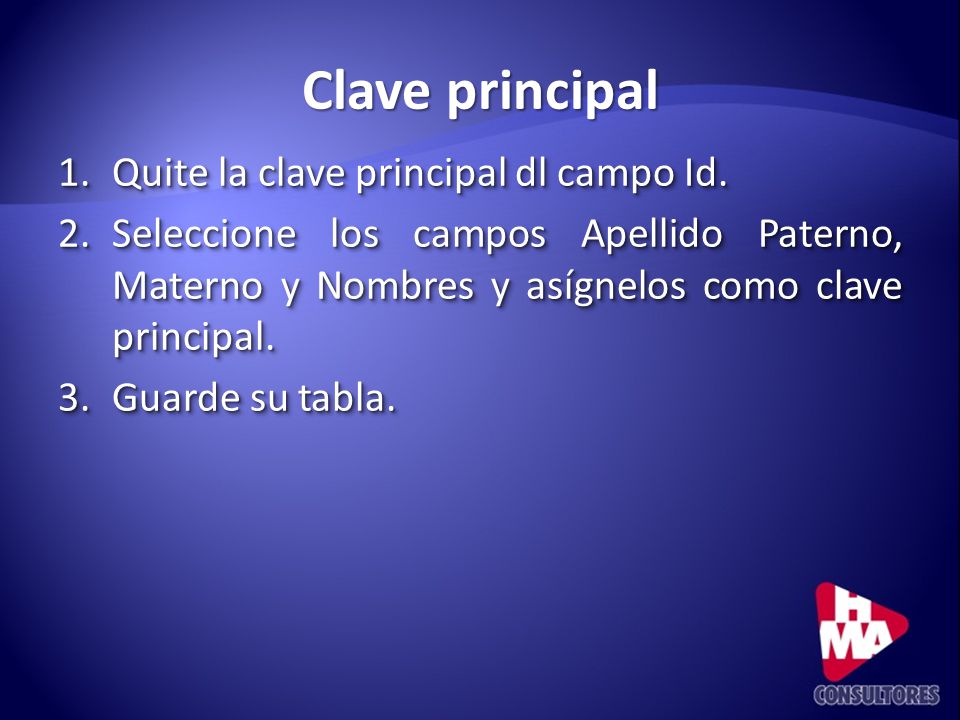 Clave principal

1. Quite la clave principal dl campo Id.
2. Seleccione los campos Apellido Paterno, Materno y Nombres y asígnelos como clave principal.
3. Guarde su tabla.

HMA
CONSULTORES